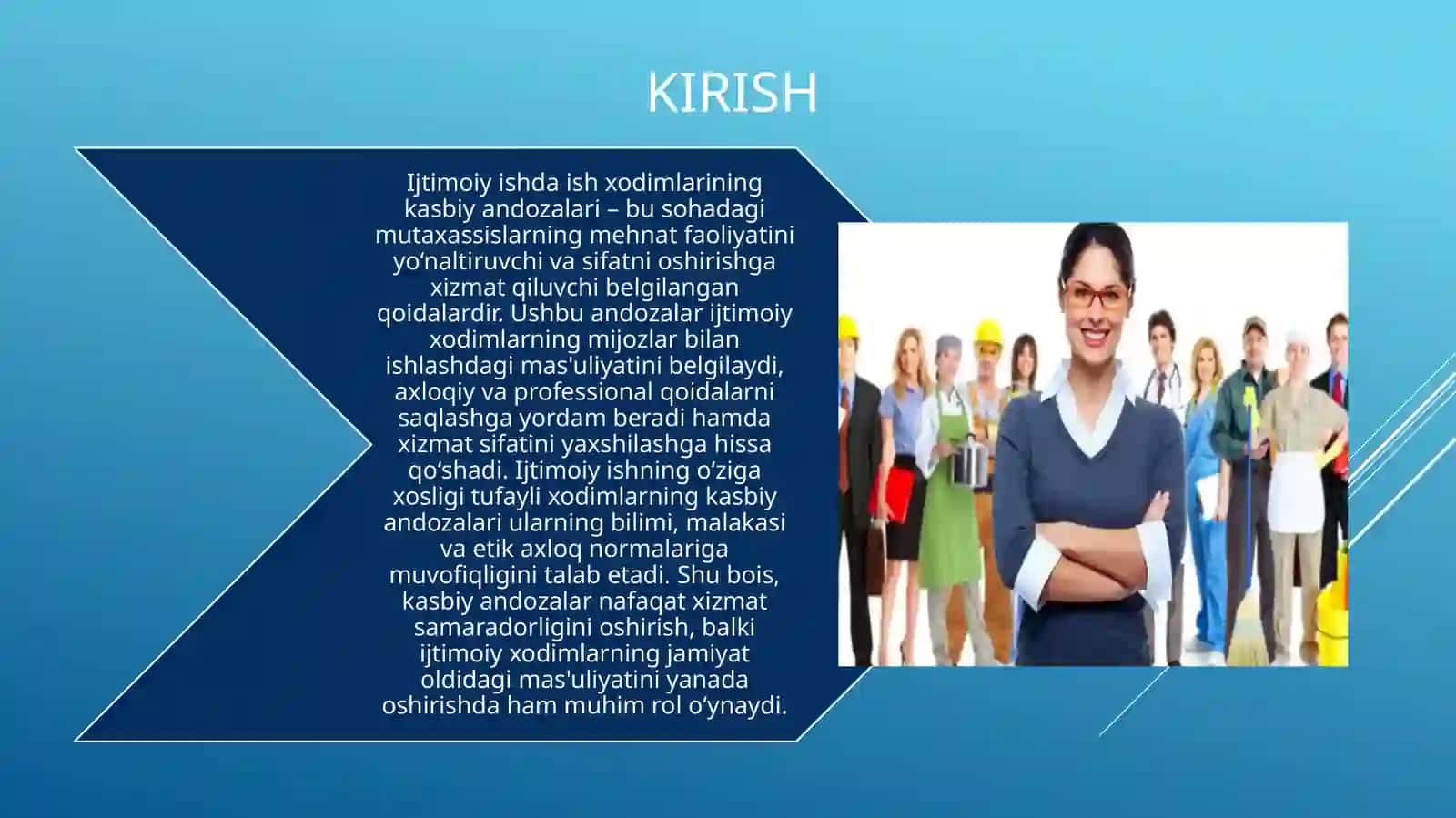 KIRISH

Ijtimoiy ishda ish xodimlarining kasbiy andozalari – bu sohadagi mutaxassislarning mehnat faoliyatini yo‘naltiruvchi va sifatni oshirishga xizmat qiluvchi belgilangan qoidalardir. Ushbu andozalar ijtimoiy xodimlarning mijozlar bilan ishlashdagi mas'uliyatini belgilaydi, axloqiy va professional qoidalarni saqlashga yordam beradi hamda xizmat sifatini yaxshilashga hissa qo‘shadi. Ijtimoiy ishning o‘ziga xosligi tufayli xodimlarning kasbiy andozalari ularning bilimi, malakasi va etik axloq normalariga muvofiqligini talab etadi. Shu bois, kasbiy andozalar nafaqat xizmat samaradorligini oshirish, balki ijtimoiy xodimlarning jamiyat oldidagi mas'uliyatini yanada oshirishda ham muhim rol o‘ynaydi.